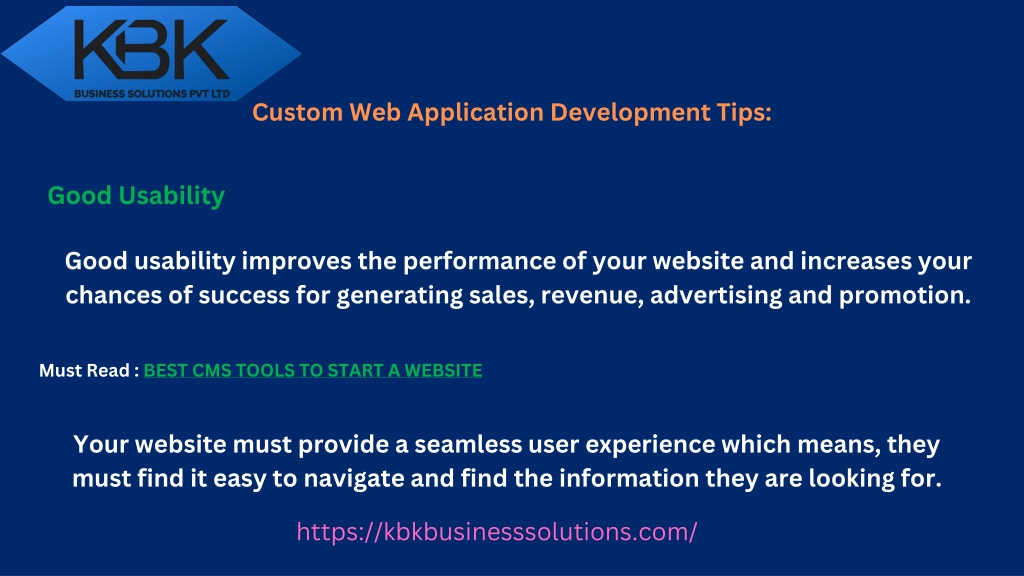 KBK
BUSINESS SOLUTIONS PVT LTD

Custom Web Application Development Tips:

Good Usability

Good usability improves the performance of your website and increases your chances of success for generating sales, revenue, advertising and promotion.

Must Read : BEST CMS TOOLS TO START A WEBSITE

Your website must provide a seamless user experience which means, they must find it easy to navigate and find the information they are looking for.

https://kbkbusinesssolutions.com/